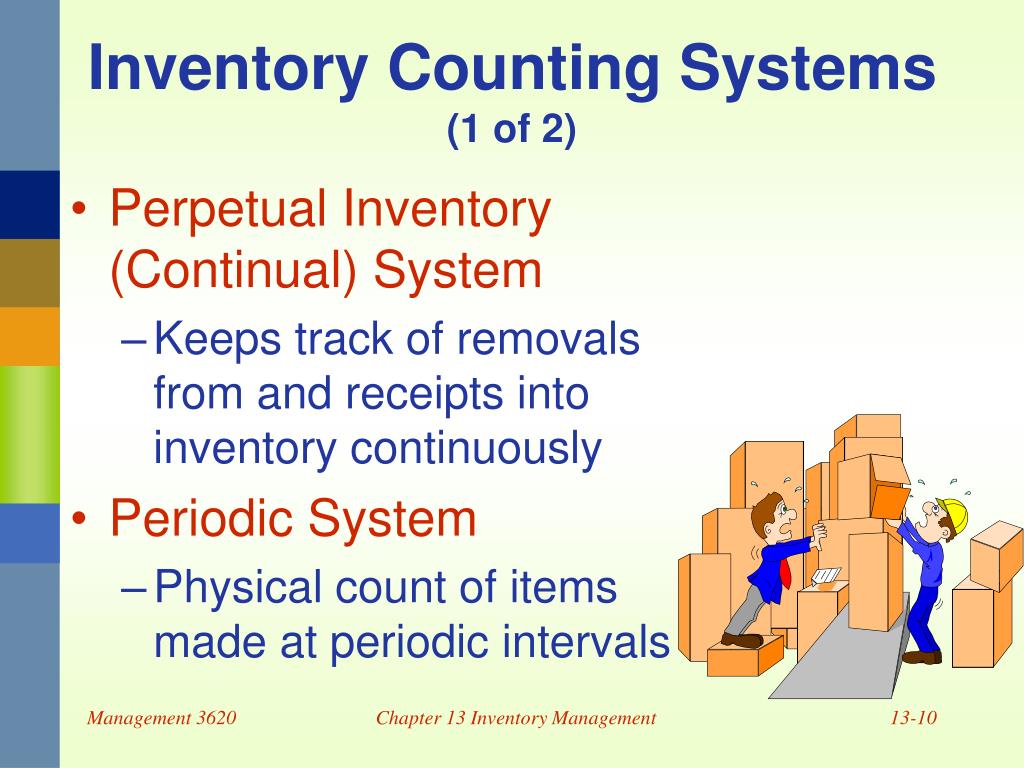 Inventory Counting Systems
(1 of 2)

• Perpetual Inventory (Continual) System
– Keeps track of removals from and receipts into inventory continuously

• Periodic System
– Physical count of items made at periodic intervals

Management 3620
Chapter 13 Inventory Management
13-10